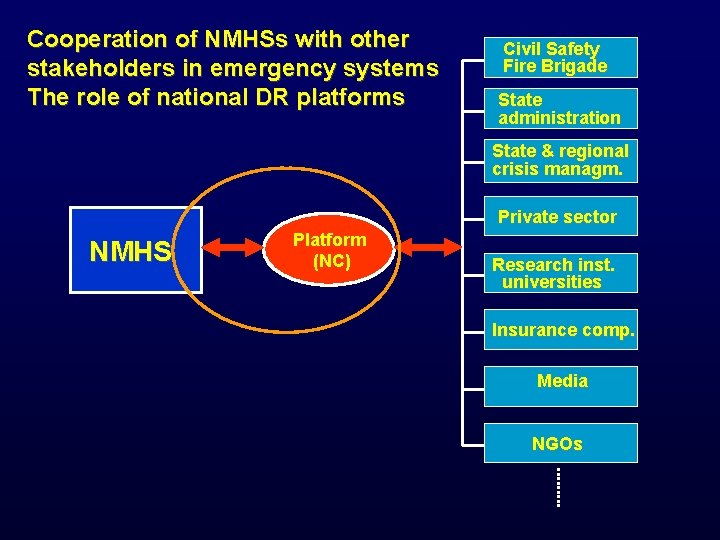 Cooperation of NMHSs with other stakeholders in emergency systems
The role of national DR platforms

NMHS

Platform (NC)

Civil Safety
Fire Brigade

State administration

State & regional crisis managm.

Private sector

Research inst. universities

Insurance comp.

Media

NGOs